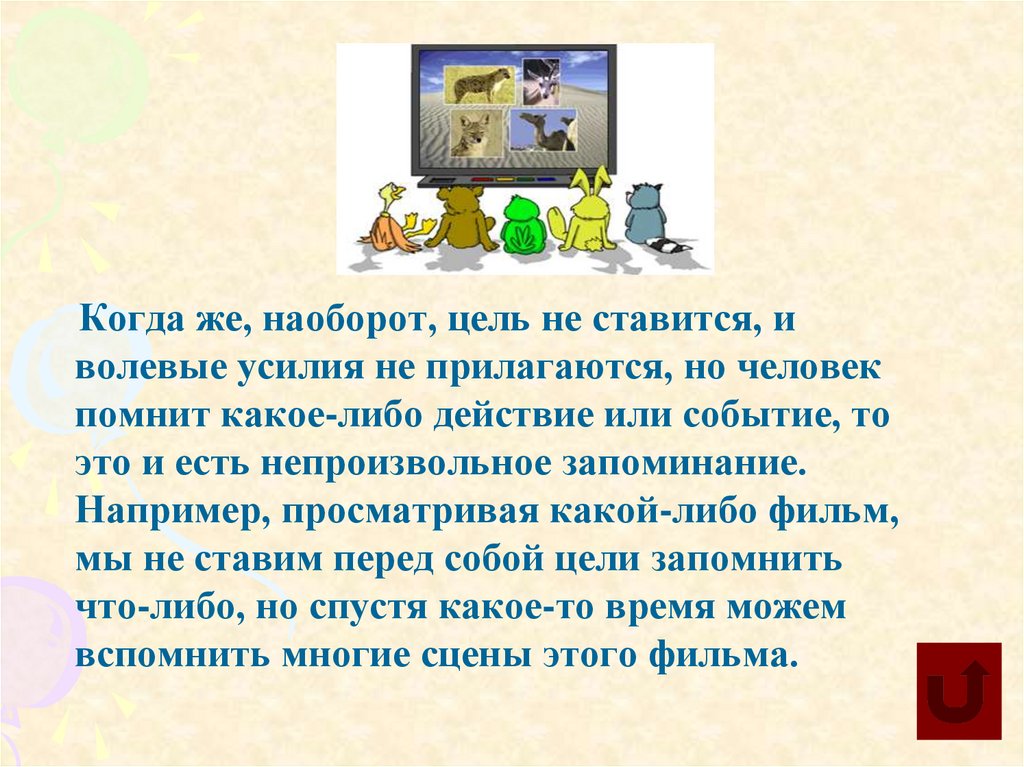 Когда же, наоборот, цель не ставится, и волевые усилия не прилагаются, но человек помнит какое-либо действие или событие, то это и есть непроизвольное запоминание. Например, просматривая какой-либо фильм, мы не ставим перед собой цели запомнить что-либо, но спустя какое-то время можем вспомнить многие сцены этого фильма.